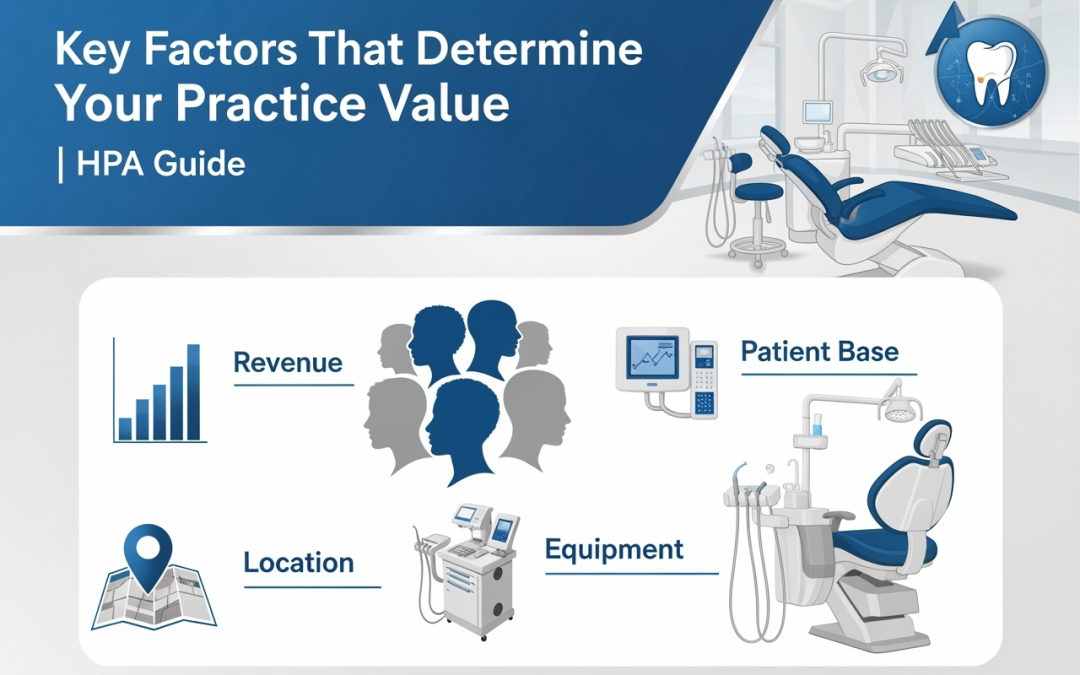 Key Factors That Determine Your Practice Value

| HPA Guide

Revenue

Patient Base

Location

Equipment